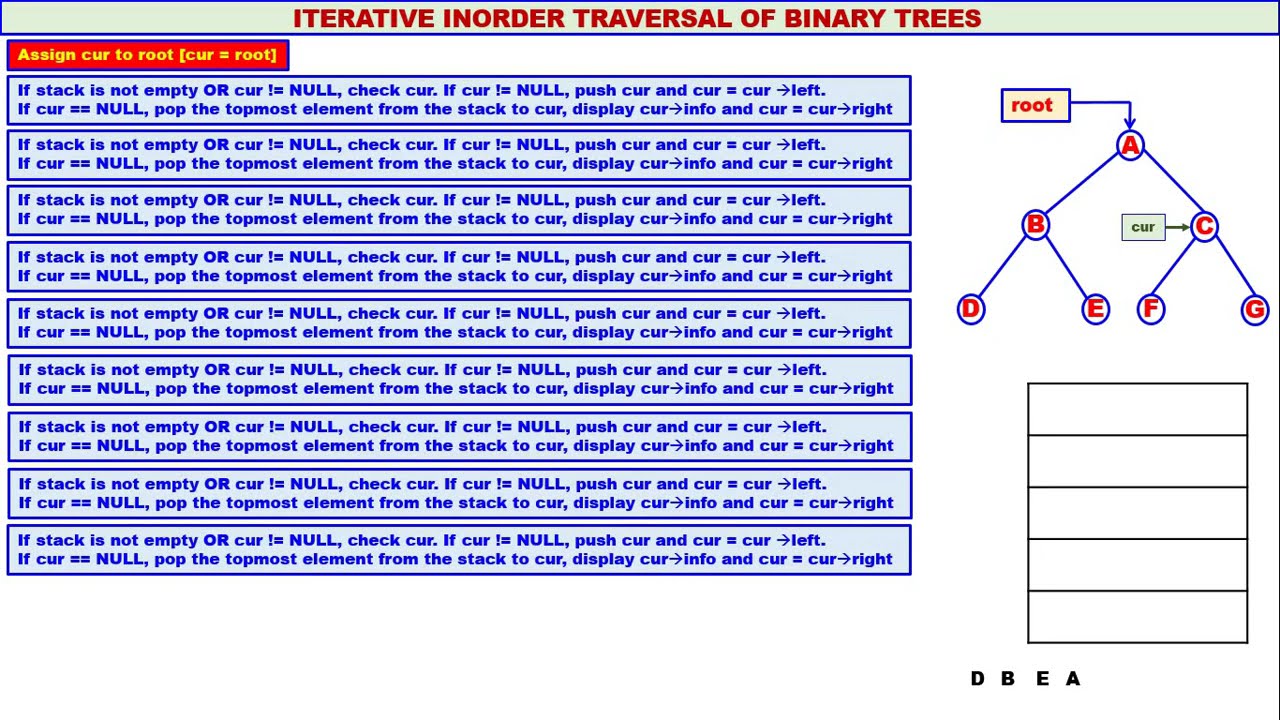 ITERATIVE INORDER TRAVERSAL OF BINARY TREES

Assign cur to root [cur = root]

If stack is not empty OR cur != NULL, check cur. If cur != NULL, push cur and cur = cur →left.
If cur == NULL, pop the topmost element from the stack to cur, display cur→info and cur = cur→right

If stack is not empty OR cur != NULL, check cur. If cur != NULL, push cur and cur = cur →left.
If cur == NULL, pop the topmost element from the stack to cur, display cur→info and cur = cur→right

If stack is not empty OR cur != NULL, check cur. If cur != NULL, push cur and cur = cur →left.
If cur == NULL, pop the topmost element from the stack to cur, display cur→info and cur = cur→right

If stack is not empty OR cur != NULL, check cur. If cur != NULL, push cur and cur = cur →left.
If cur == NULL, pop the topmost element from the stack to cur, display cur→info and cur = cur→right

If stack is not empty OR cur != NULL, check cur. If cur != NULL, push cur and cur = cur →left.
If cur == NULL, pop the topmost element from the stack to cur, display cur→info and cur = cur→right

If stack is not empty OR cur != NULL, check cur. If cur != NULL, push cur and cur = cur →left.
If cur == NULL, pop the topmost element from the stack to cur, display cur→info and cur = cur→right

If stack is not empty OR cur != NULL, check cur. If cur != NULL, push cur and cur = cur →left.
If cur == NULL, pop the topmost element from the stack to cur, display cur→info and cur = cur→right

If stack is not empty OR cur != NULL, check cur. If cur != NULL, push cur and cur = cur →left.
If cur == NULL, pop the topmost element from the stack to cur, display cur→info and cur = cur→right

If stack is not empty OR cur != NULL, check cur. If cur != NULL, push cur and cur = cur →left.
If cur == NULL, pop the topmost element from the stack to cur, display cur→info and cur = cur→right

root
A
B
cur
C
D
E
F
G

D B E A